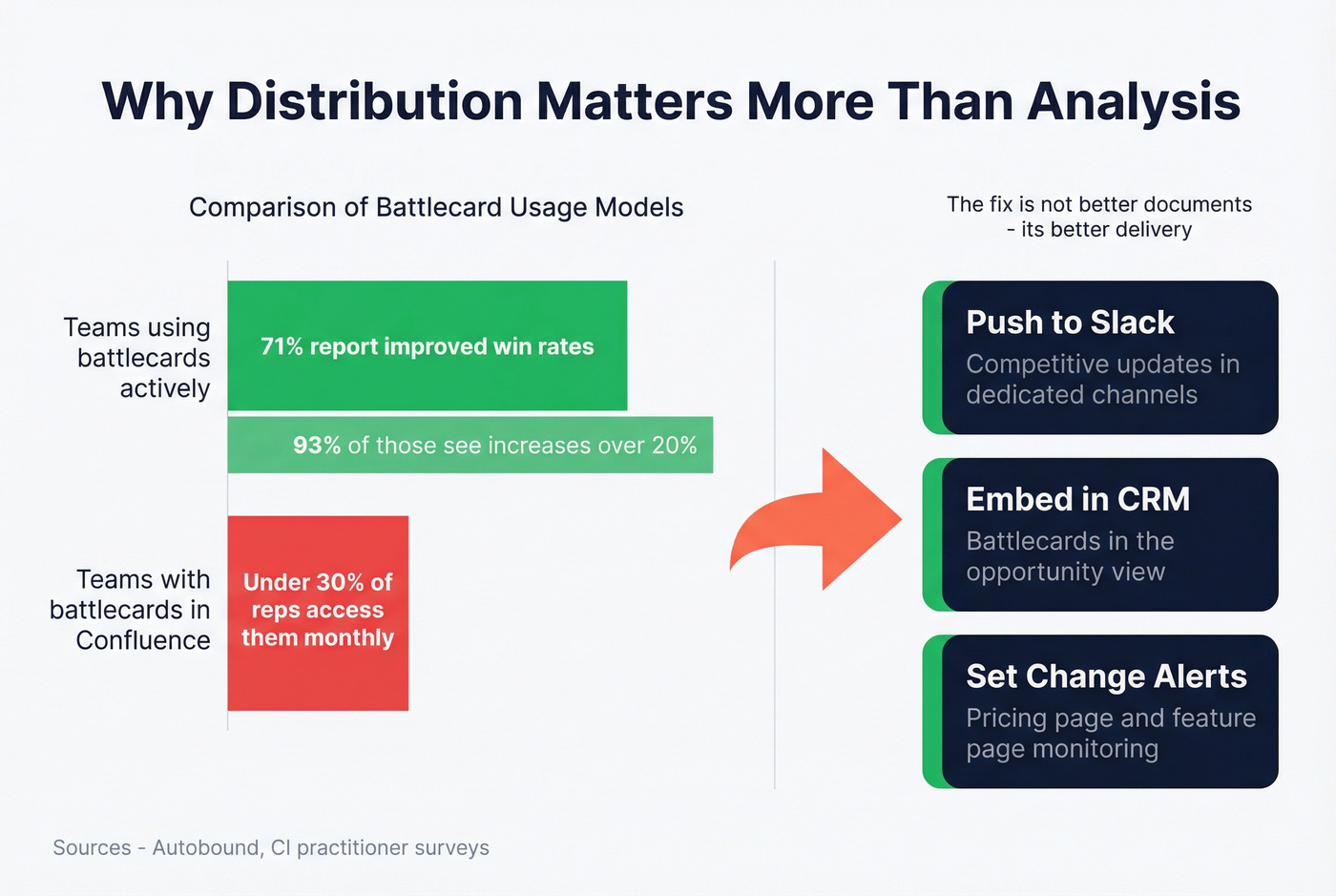 Why Distribution Matters More Than Analysis

Comparison of Battlecard Usage Models

Teams using battlecards actively

71% report improved win rates

93% of those see increases over 20%

Teams with battlecards in Confluence

Under 30% of reps access them monthly

The fix is not better documents - its better delivery

Push to Slack
Competitive updates in dedicated channels

Embed in CRM
Battlecards in the opportunity view

Set Change Alerts
Pricing page and feature page monitoring

Sources - Autobound, CI practitioner surveys